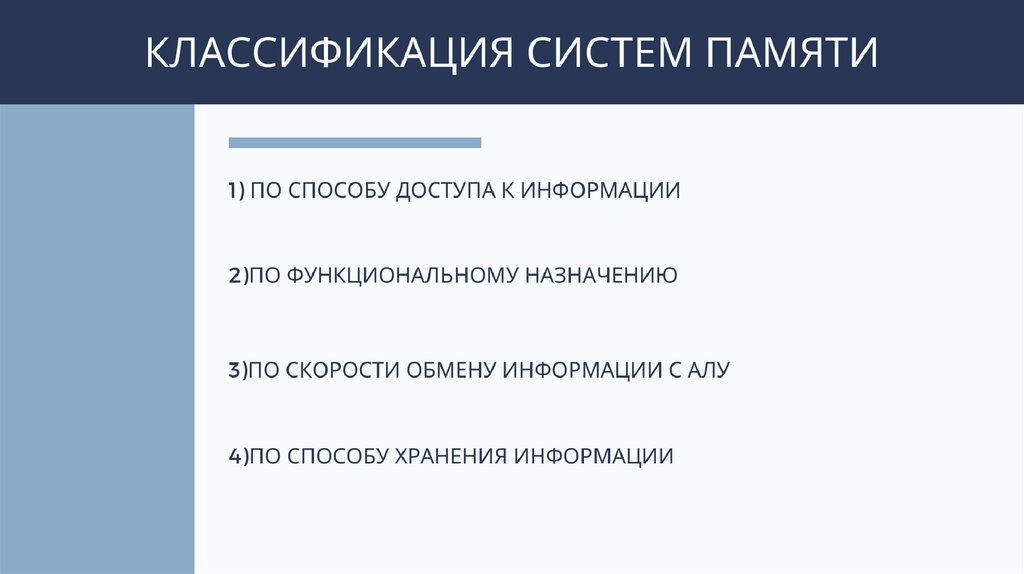 КЛАССИФИКАЦИЯ СИСТЕМ ПАМЯТИ

1) ПО СПОСОБУ ДОСТУПА К ИНФОРМАЦИИ

2)ПО ФУНКЦИОНАЛЬНОМУ НАЗНАЧЕНИЮ

3)ПО СКОРОСТИ ОБМЕНУ ИНФОРМАЦИИ С АЛУ

4)ПО СПОСОБУ ХРАНЕНИЯ ИНФОРМАЦИИ